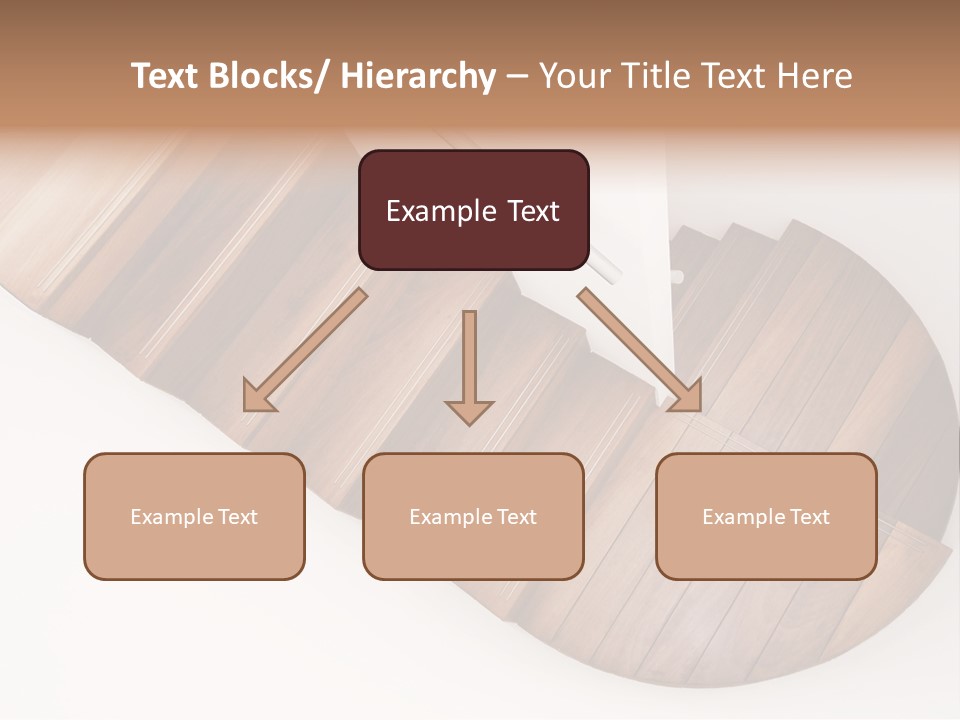 Text Blocks/ Hierarchy – Your Title Text Here

Example Text

Example Text

Example Text

Example Text